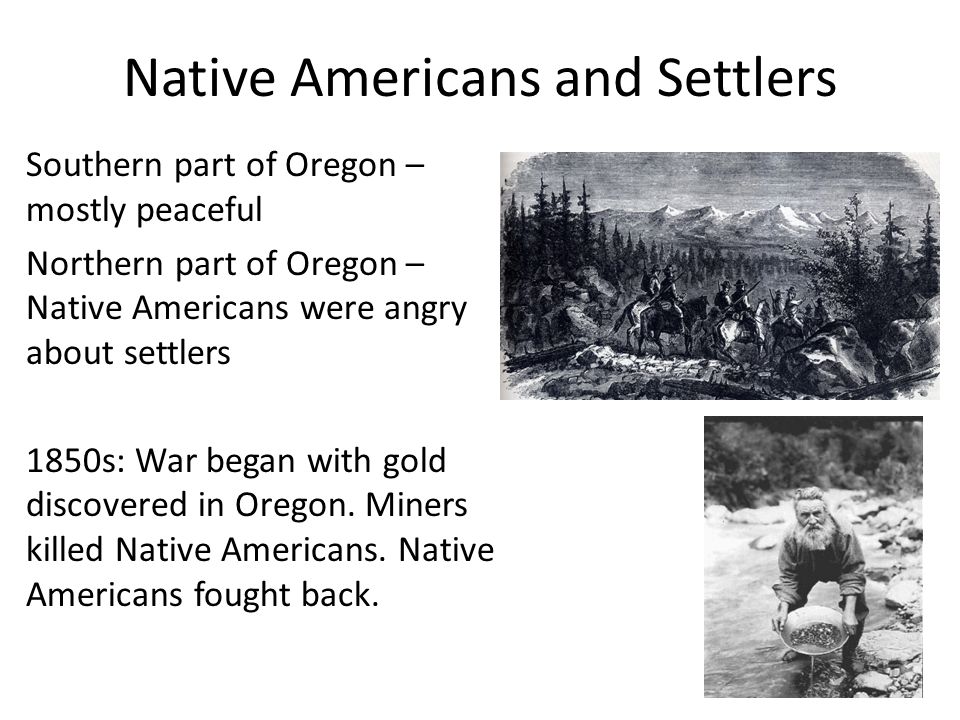 Native Americans and Settlers

Southern part of Oregon – mostly peaceful

Northern part of Oregon – Native Americans were angry about settlers

1850s: War began with gold discovered in Oregon. Miners killed Native Americans. Native Americans fought back.